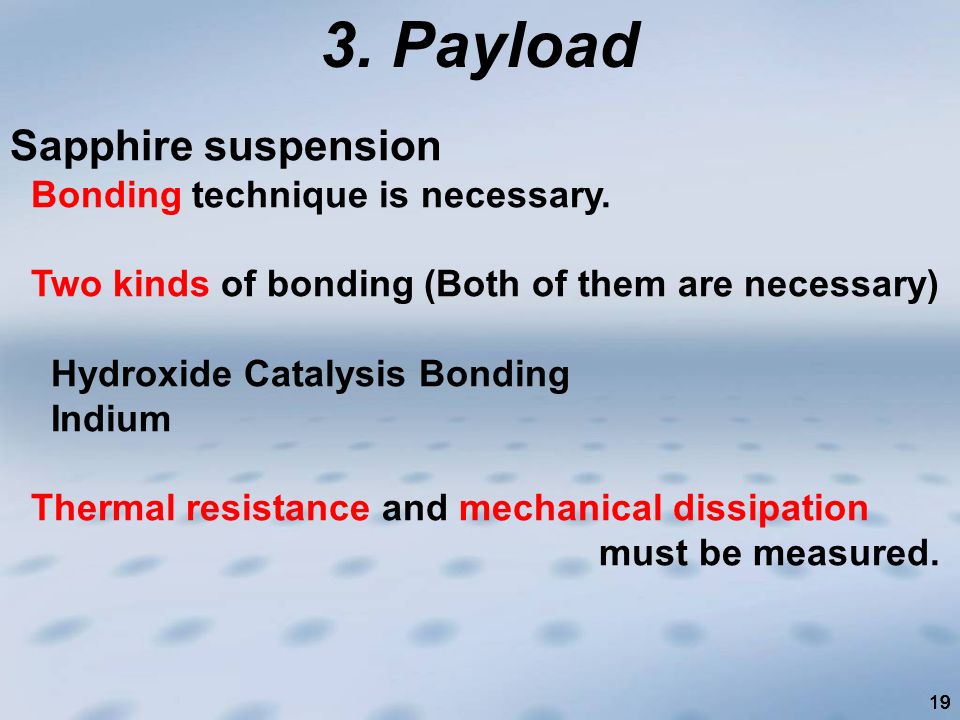 3. Payload

Sapphire suspension

Bonding technique is necessary.

Two kinds of bonding (Both of them are necessary)

Hydroxide Catalysis Bonding
Indium

Thermal resistance and mechanical dissipation must be measured.

19